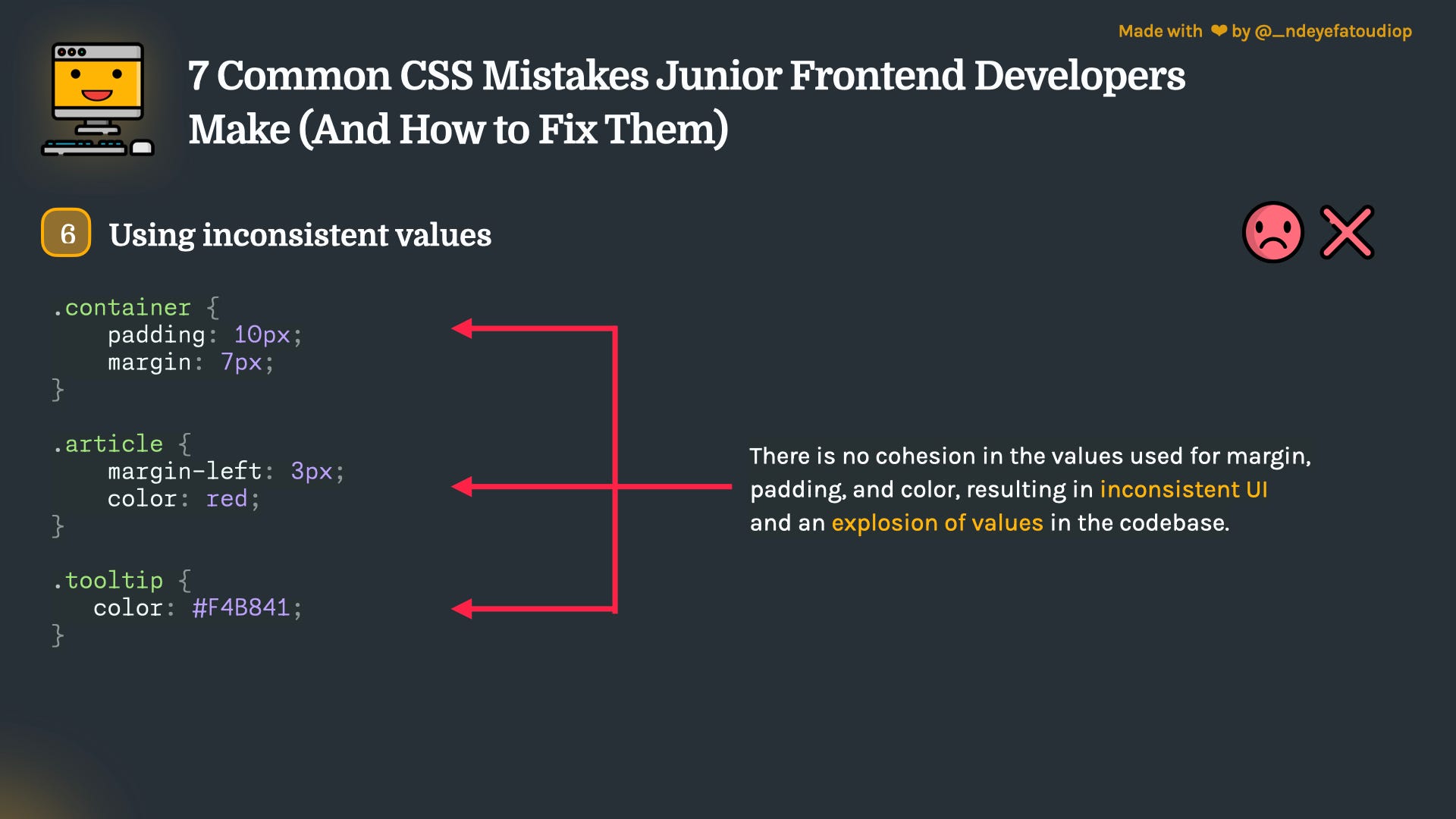 Made with ❤ by @_ndeyefatoudiop

7 Common CSS Mistakes Junior Frontend Developers Make (And How to Fix Them)

6 Using inconsistent values

.container {
    padding: 10px;
    margin: 7px;
}

.article {
    margin-left: 3px;
    color: red;
}

.tooltip {
   color: #F4B841;
}

There is no cohesion in the values used for margin, padding, and color, resulting in inconsistent UI and an explosion of values in the codebase.